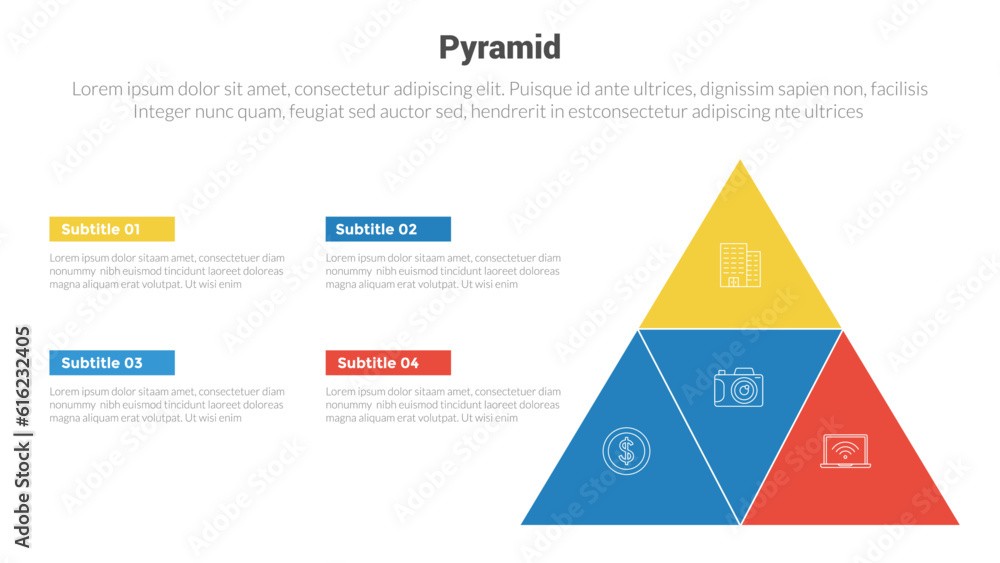 Pyramid

Lorem ipsum dolor sit amet, consectetur adipiscing elit. Puisque id ante ultrices, dignissim sapien non, facilisis Integer nunc quam, feugiat sed auctor sed, hendrerit in estconsectetur adipiscing nte ultrices

Subtitle 01

Lorem ipsum dolor sitaam amet, consectetuer diam nonummy nibh euismod tincidunt laoreet doloreas magna aliquam erat volutpat. Ut wisi enim

Subtitle 02

Lorem ipsum dolor sitaam amet, consectetuer diam nonummy nibh euismod tincidunt laoreet doloreas magna aliquam erat volutpat. Ut wisi enim

Subtitle 03

Lorem ipsum dolor sitaam amet, consectetuer diam nonummy nibh euismod tincidunt laoreet doloreas magna aliquam erat volutpat. Ut wisi enim

Subtitle 04

Lorem ipsum dolor sitaam amet, consectetuer diam nonummy nibh euismod tincidunt laoreet doloreas magna aliquam erat volutpat. Ut wisi enim

Adobe Stock | #616232405